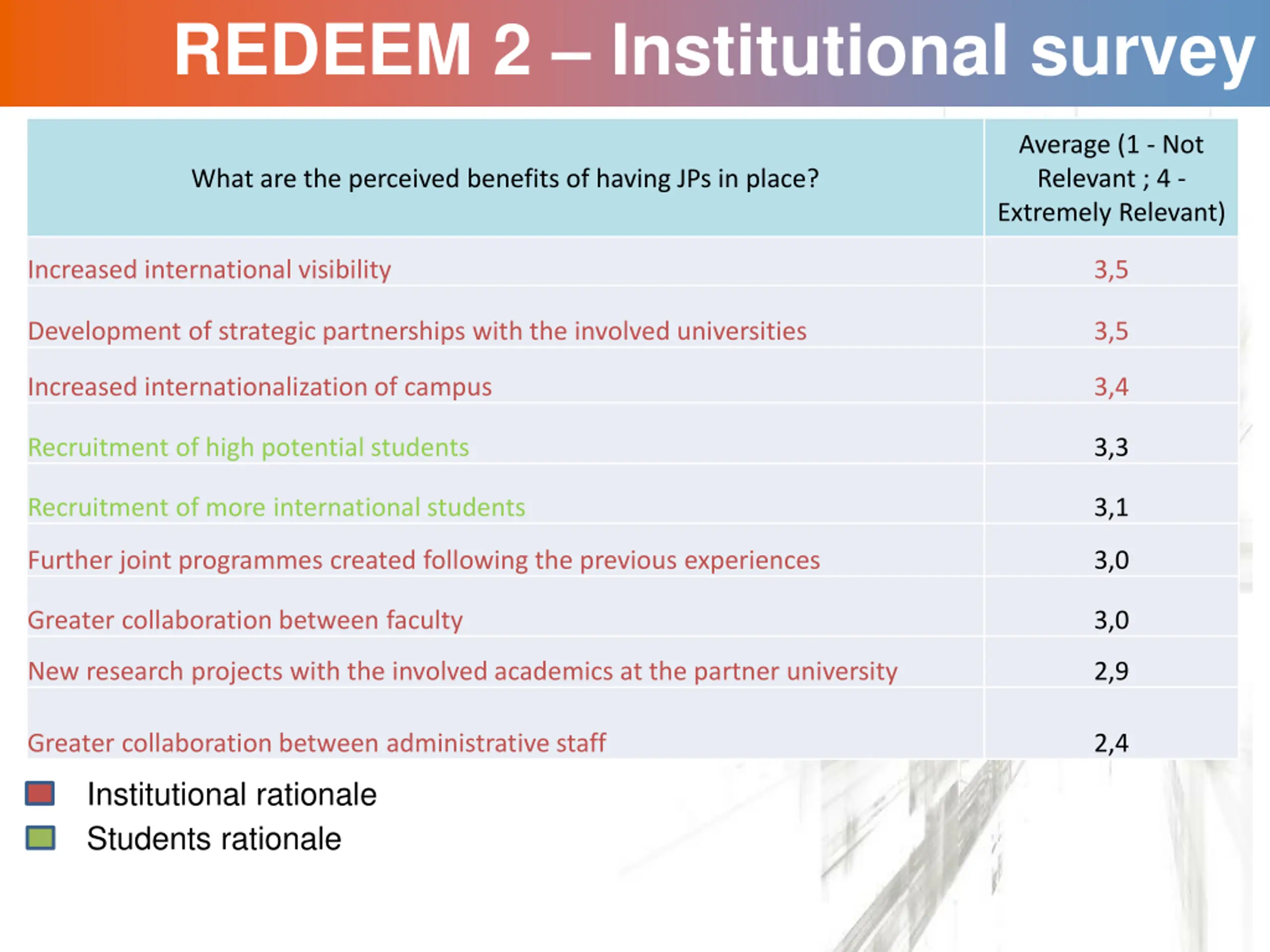 REDEEM 2 – Institutional survey

| What are the perceived benefits of having JPs in place? | Average (1 - Not Relevant ; 4 - Extremely Relevant) |
|---|---|
| Increased international visibility | 3,5 |
| Development of strategic partnerships with the involved universities | 3,5 |
| Increased internationalization of campus | 3,4 |
| Recruitment of high potential students | 3,3 |
| Recruitment of more international students | 3,1 |
| Further joint programmes created following the previous experiences | 3,0 |
| Greater collaboration between faculty | 3,0 |
| New research projects with the involved academics at the partner university | 2,9 |
| Greater collaboration between administrative staff | 2,4 |

Institutional rationale
Students rationale